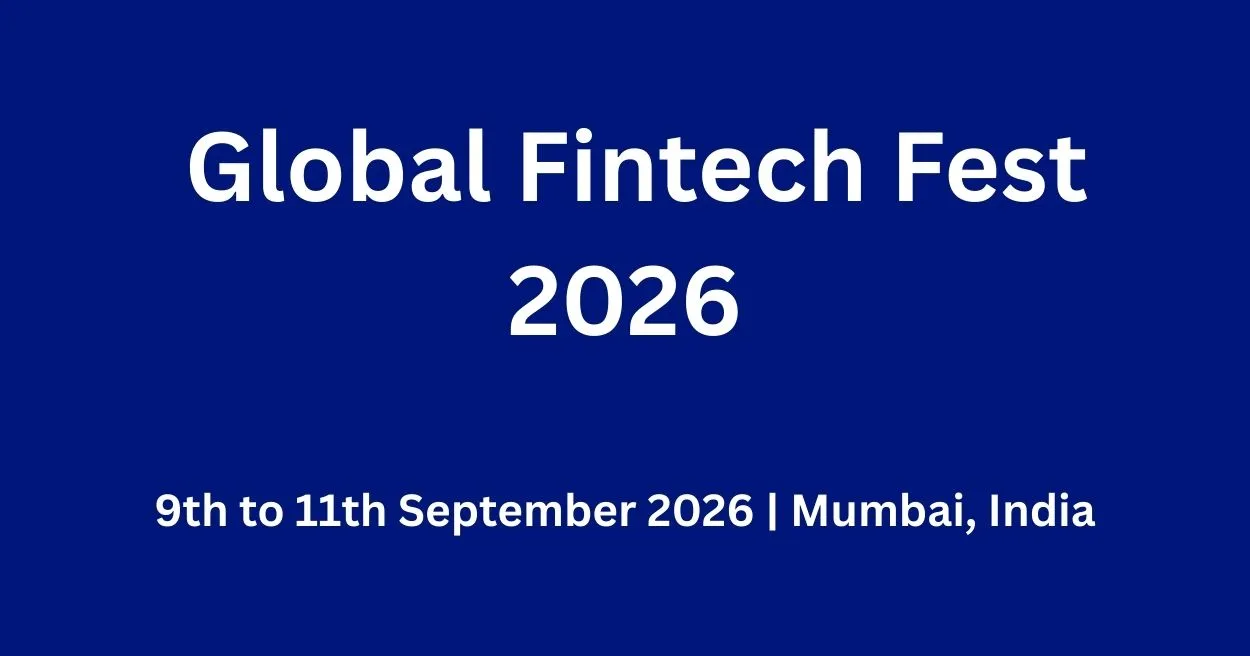 Global Fintech Fest 2026

9th to 11th September 2026 | Mumbai, India